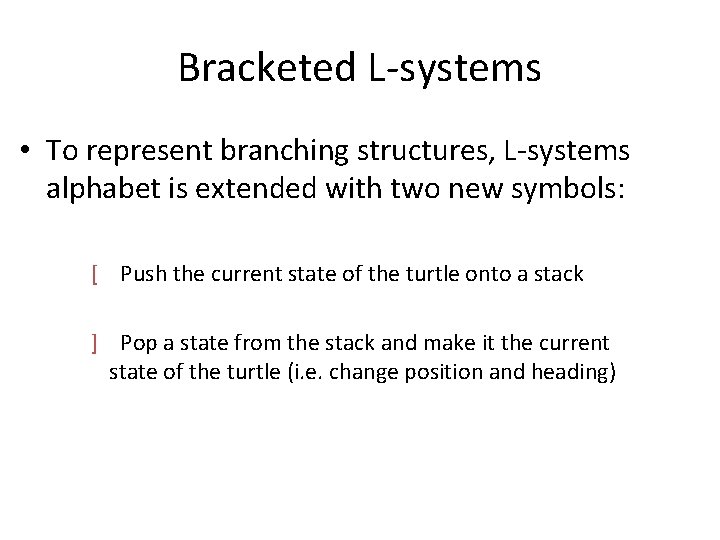 Bracketed L-systems

• To represent branching structures, L-systems alphabet is extended with two new symbols:

[ Push the current state of the turtle onto a stack

] Pop a state from the stack and make it the current state of the turtle (i.e. change position and heading)